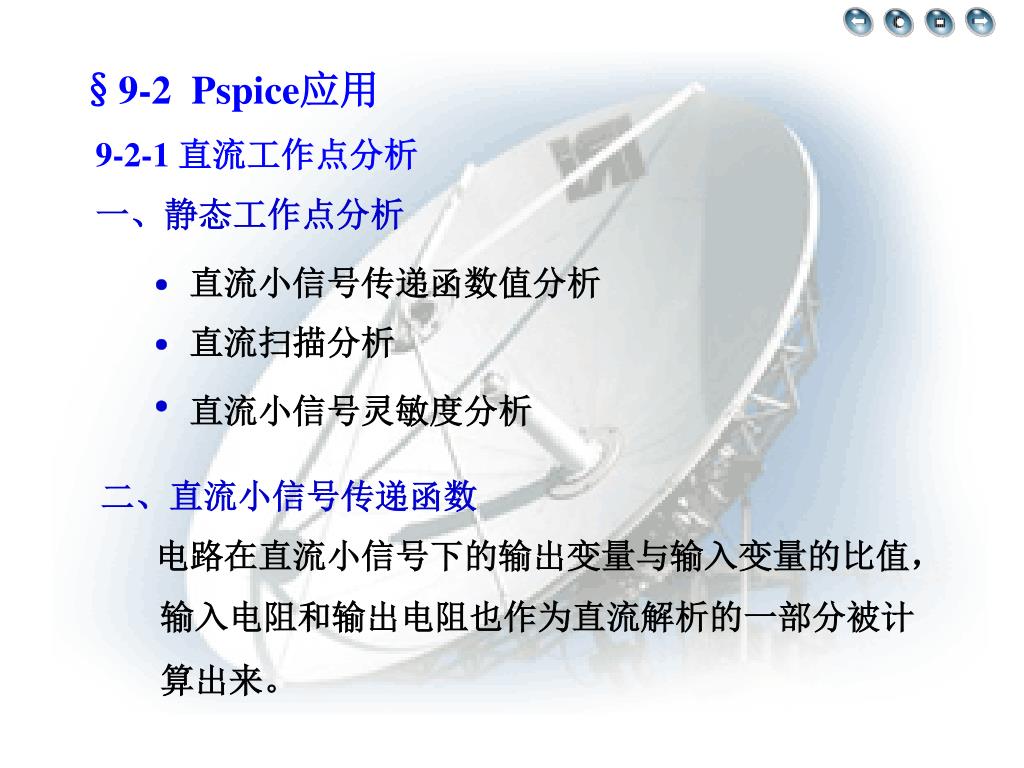 §9-2 Pspice应用

9-2-1 直流工作点分析

一、静态工作点分析

• 直流小信号传递函数值分析
• 直流扫描分析
• 直流小信号灵敏度分析

二、直流小信号传递函数

电路在直流小信号下的输出变量与输入变量的比值，输入电阻和输出电阻也作为直流解析的一部分被计算出来。